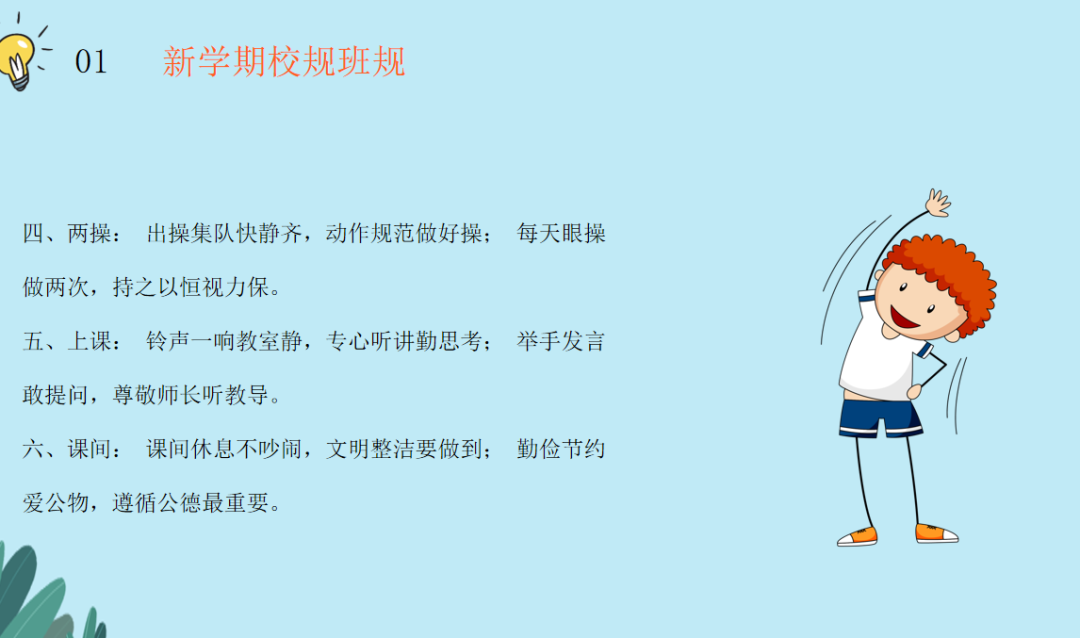 01 新学期校规班规

四、两操： 出操集队快静齐，动作规范做好操； 每天眼操做两次，持之以恒视力保。

五、上课： 铃声一响教室静，专心听讲勤思考； 举手发言敢提问，尊敬师长听教导。

六、课间： 课间休息不吵闹，文明整洁要做到； 勤俭节约爱公物，遵循公德最重要。